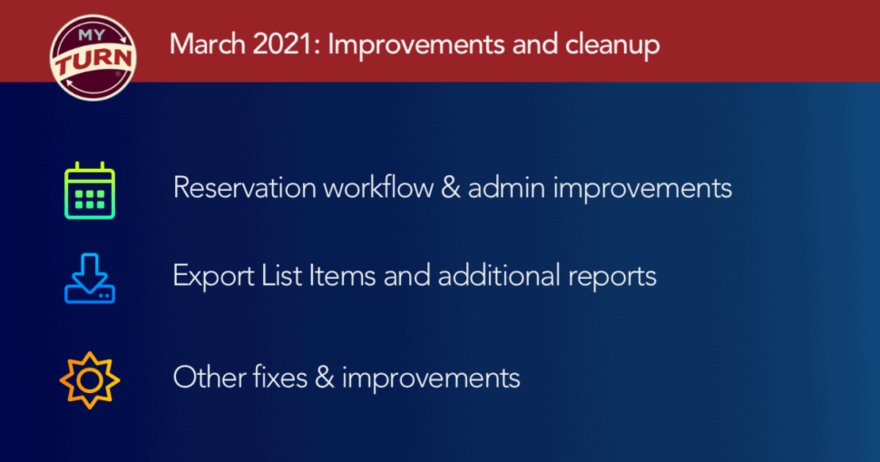 MY TURN

March 2021: Improvements and cleanup

Reservation workflow & admin improvements

Export List Items and additional reports

Other fixes & improvements